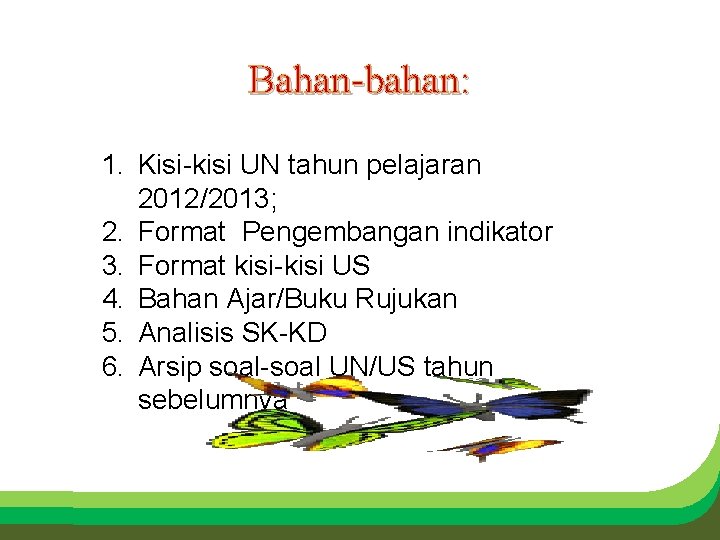 Bahan-bahan:

1. Kisi-kisi UN tahun pelajaran 2012/2013;
2. Format  Pengembangan indikator
3. Format kisi-kisi US
4. Bahan Ajar/Buku Rujukan
5. Analisis SK-KD
6. Arsip soal-soal UN/US tahun sebelumnya